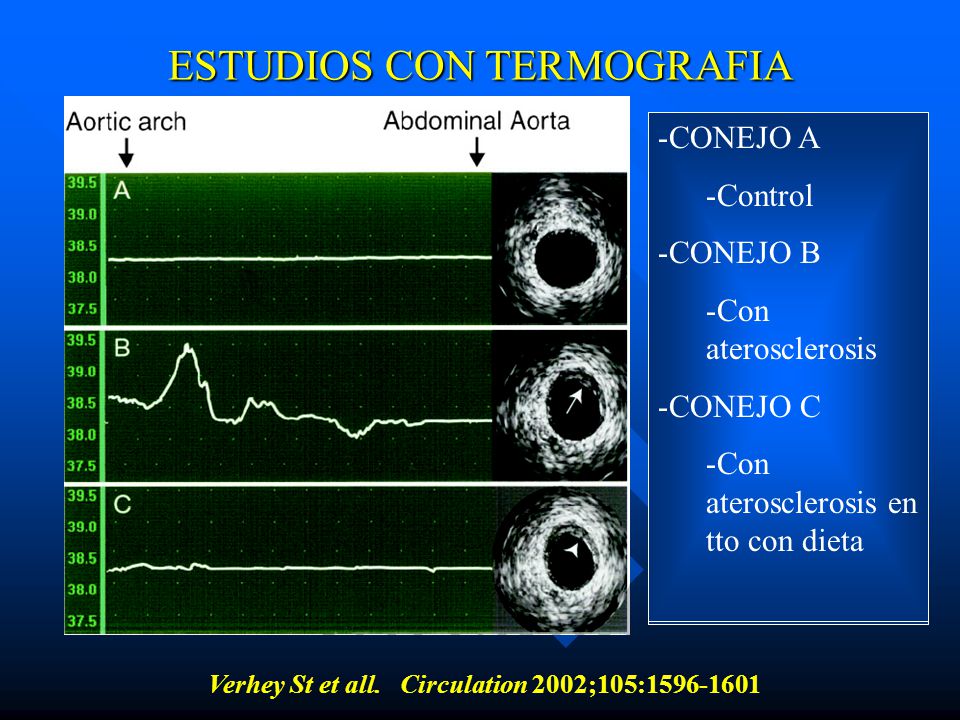 ESTUDIOS CON TERMOGRAFIA

Aortic arch

Abdominal Aorta

39.5
39.0
38.5
38.0
37.5
A

39.5
39.0
38.5
38.0
37.5
B

39.5
39.0
38.5
38.0
37.5
C

-CONEJO A

-Control

-CONEJO B

-Con aterosclerosis

-CONEJO C

-Con aterosclerosis en tto con dieta

Verhey St et all. Circulation 2002;105:1596-1601